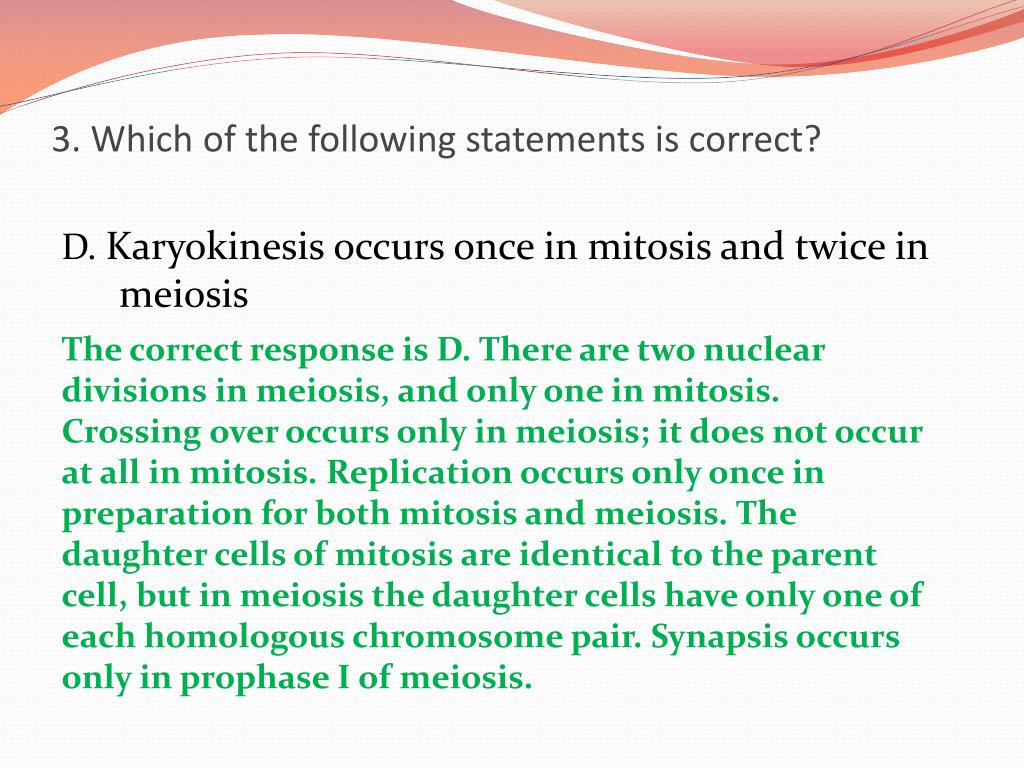 3. Which of the following statements is correct?

D. Karyokinesis occurs once in mitosis and twice in meiosis

The correct response is D. There are two nuclear divisions in meiosis, and only one in mitosis. Crossing over occurs only in meiosis; it does not occur at all in mitosis. Replication occurs only once in preparation for both mitosis and meiosis. The daughter cells of mitosis are identical to the parent cell, but in meiosis the daughter cells have only one of each homologous chromosome pair. Synapsis occurs only in prophase I of meiosis.